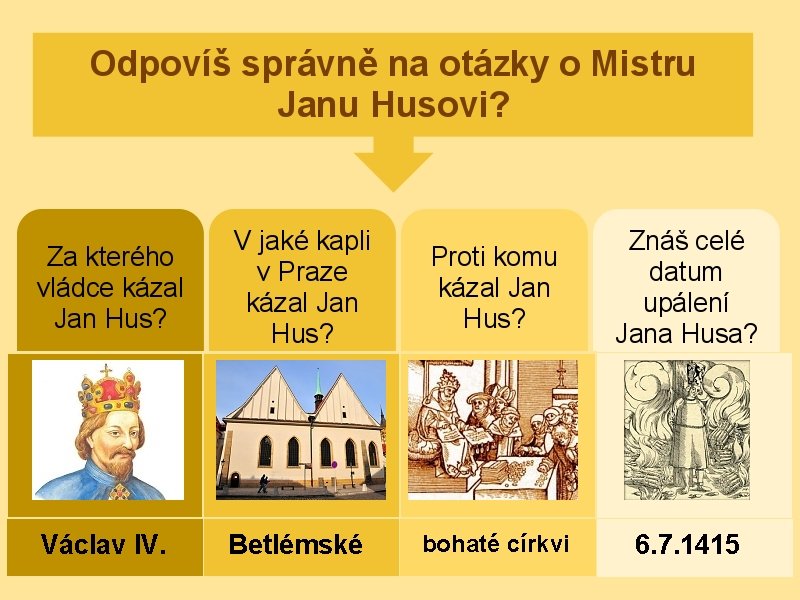 Odpovíš správně na otázky o Mistru Janu Husovi?

| Za kterého vládce kázal Jan Hus? | V jaké kapli v Praze kázal Jan Hus? | Proti komu kázal Jan Hus? | Znáš celé datum upálení Jana Husa? |
|---|---|---|---|
| Václav IV. | Betlémské | bohaté církvi | 6.7.1415 |